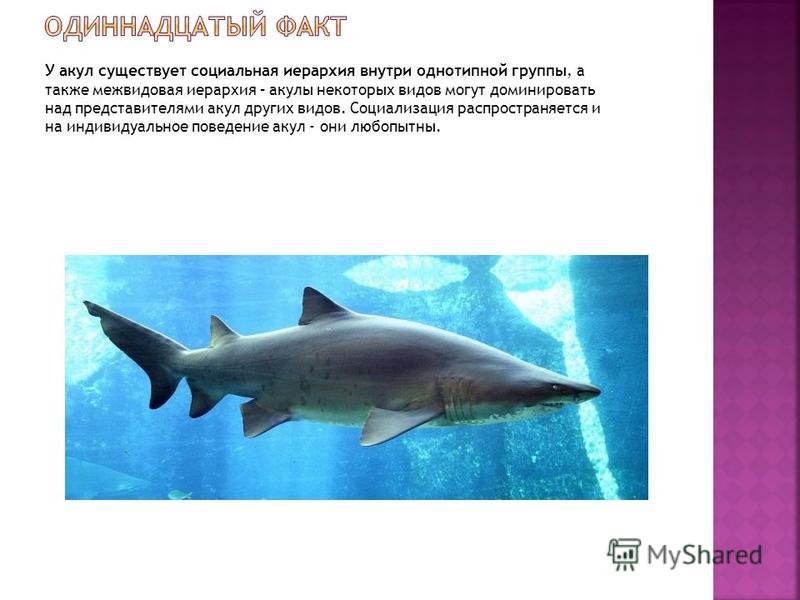 ОДИННАДЦАТЫЙ ФАКТ

У акул существует социальная иерархия внутри однотипной группы, а также межвидовая иерархия - акулы некоторых видов могут доминировать над представителями акул других видов. Социализация распространяется и на индивидуальное поведение акул - они любопытны.

MyShared